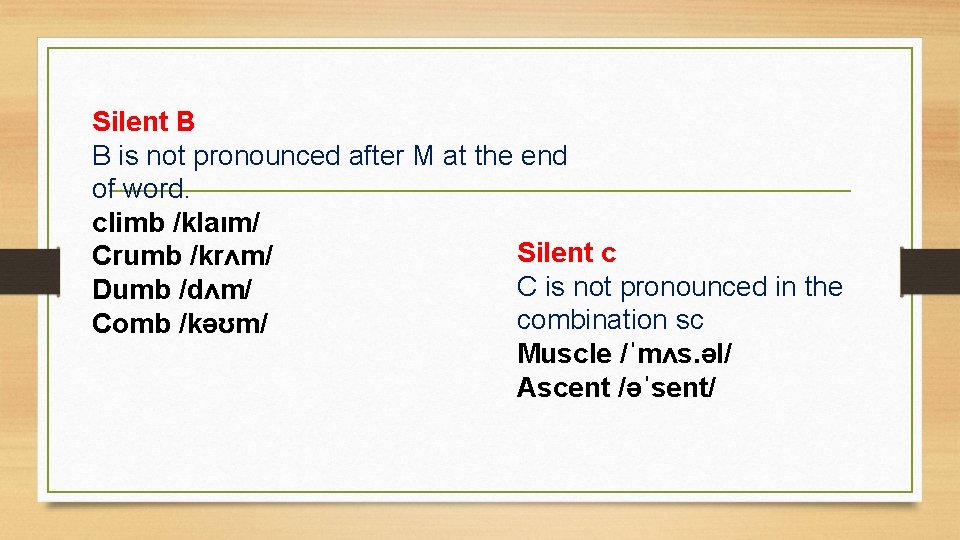 Silent B
B is not pronounced after M at the end of word.
climb /klaɪm/
Crumb /krʌm/
Dumb /dʌm/
Comb /kəʊm/

Silent c
C is not pronounced in the combination sc
Muscle /ˈmʌs.əl/
Ascent /əˈsent/